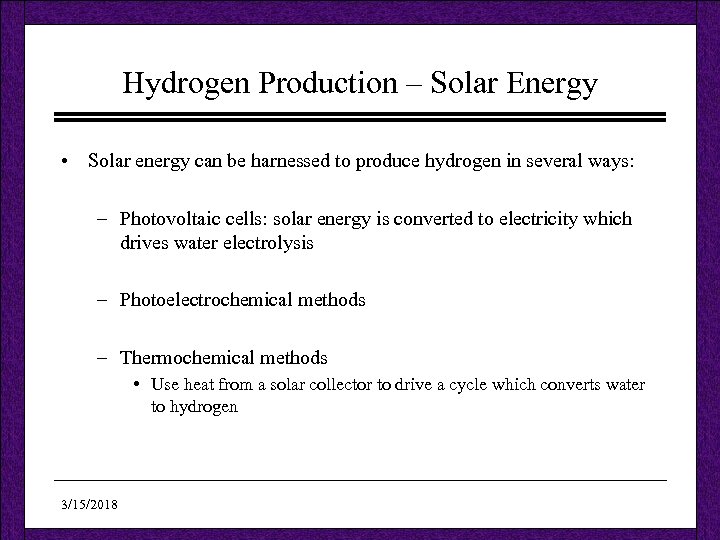 Hydrogen Production – Solar Energy

• Solar energy can be harnessed to produce hydrogen in several ways:

– Photovoltaic cells: solar energy is converted to electricity which drives water electrolysis

– Photoelectrochemical methods

– Thermochemical methods

• Use heat from a solar collector to drive a cycle which converts water to hydrogen

3/15/2018